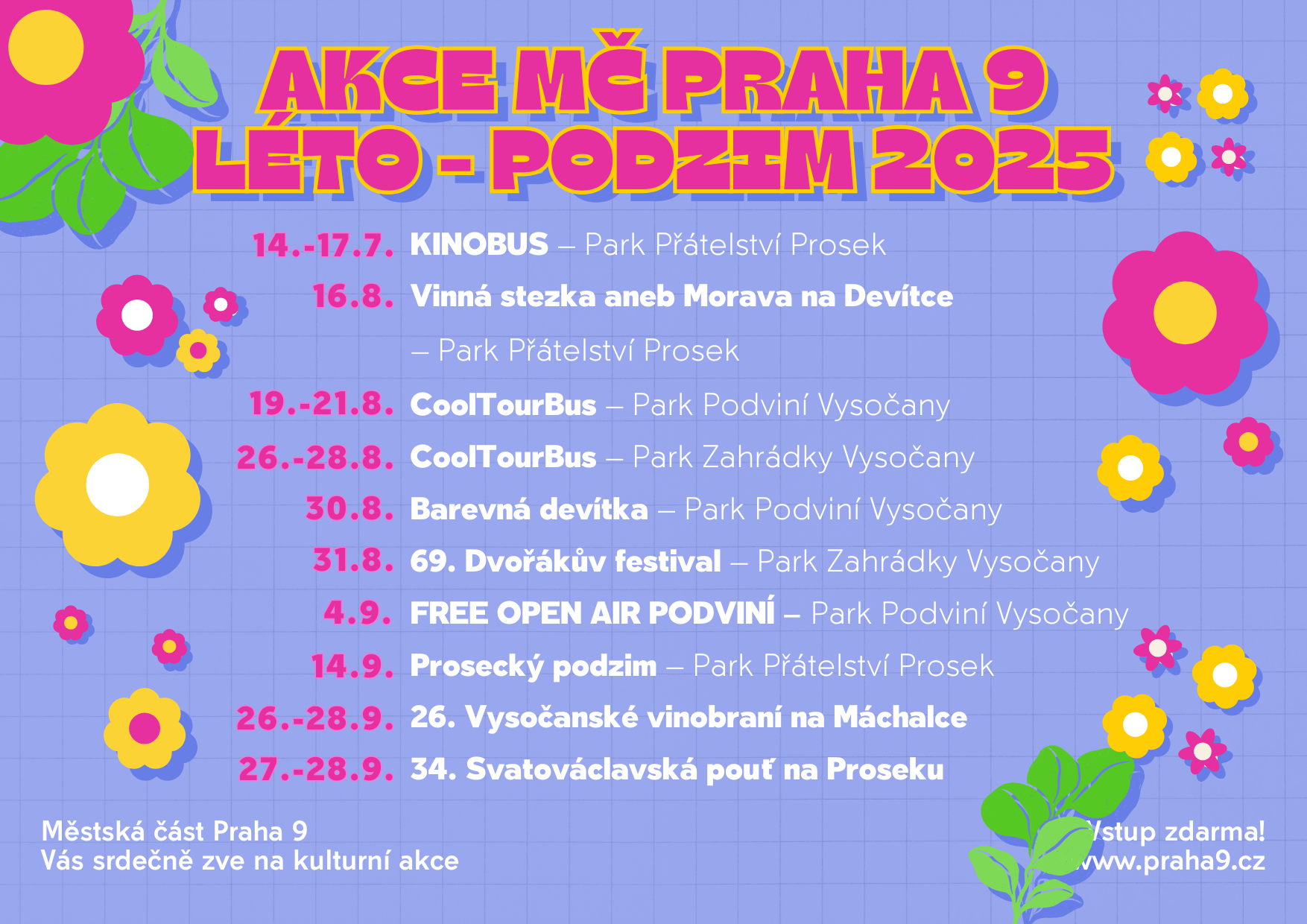 AKCE MČ PRAHA 9
LÉTO - PODZIM 2025

14.-17.7. KINOBUS – Park Přátelství Prosek
16.8. Vinná stezka aneb Morava na Devítce – Park Přátelství Prosek
19.-21.8. CoolTourBus – Park Podviní Vysočany
26.-28.8. CoolTourBus – Park Zahrádky Vysočany
30.8. Barevná devítka – Park Podviní Vysočany
31.8. 69. Dvořákův festival – Park Zahrádky Vysočany
4.9. FREE OPEN AIR PODVINÍ – Park Podviní Vysočany
14.9. Prosecký podzim – Park Přátelství Prosek
26.-28.9. 26. Vysočanské vinobraní na Máchalce
27.-28.9. 34. Svatováclavská pouť na Proseku

Městská část Praha 9
Vás srdečně zve na kulturní akce

Vstup zdarma!
www.praha9.cz